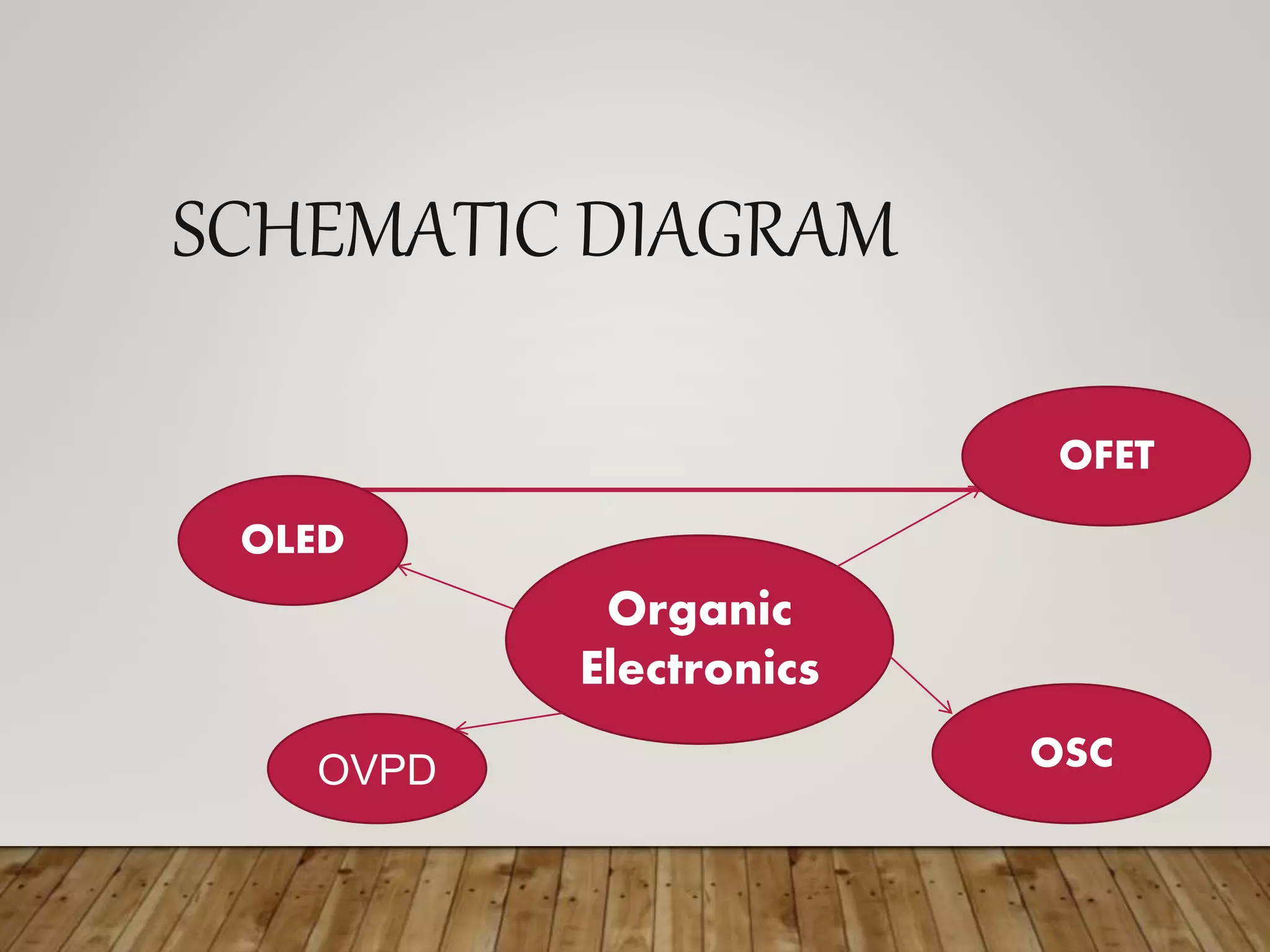 SCHEMATIC DIAGRAM

OFET

OLED

Organic Electronics

OVPD

OSC